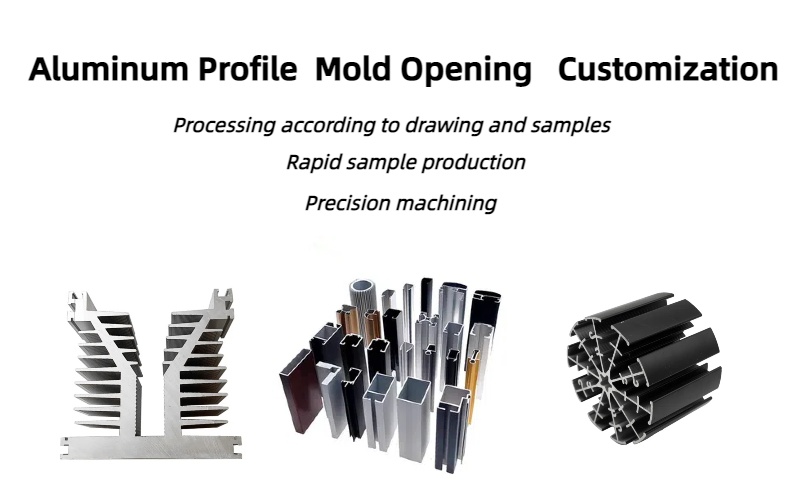 Aluminum Profile Mold Opening Customization

Processing according to drawing and samples

Rapid sample production

Precision machining